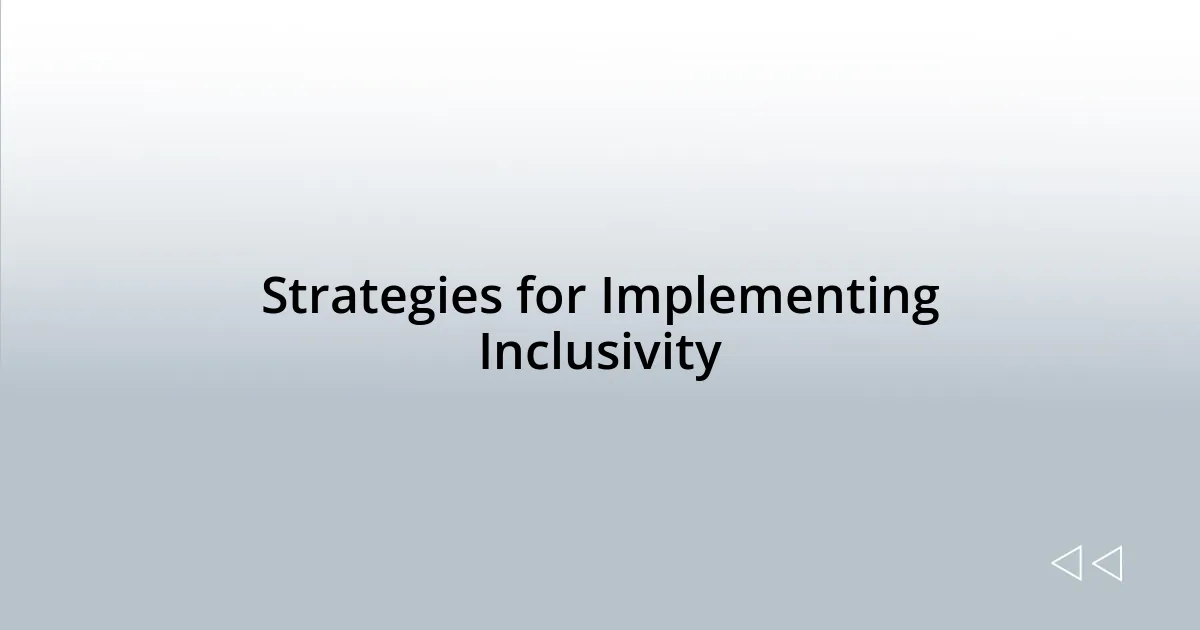 Strategies for Implementing Inclusivity